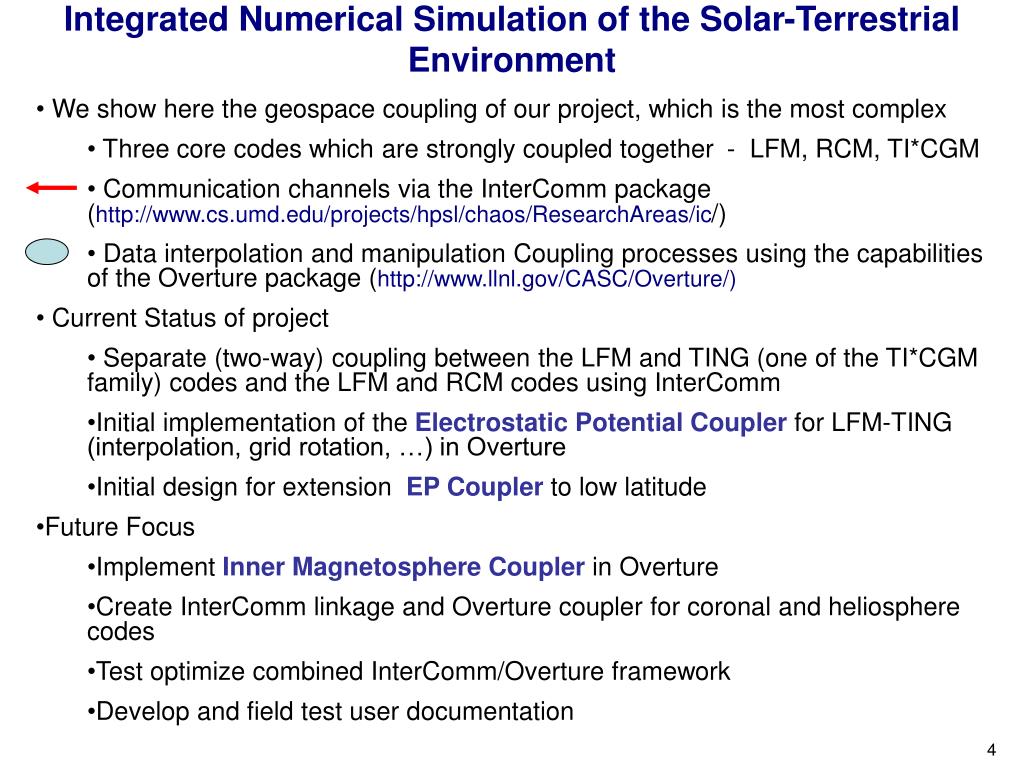 Integrated Numerical Simulation of the Solar-Terrestrial Environment

• We show here the geospace coupling of our project, which is the most complex

• Three core codes which are strongly coupled together - LFM, RCM, TI*CGM

• Communication channels via the InterComm package (http://www.cs.umd.edu/projects/hpsl/chaos/ResearchAreas/ic/)

• Data interpolation and manipulation Coupling processes using the capabilities of the Overture package (http://www.llnl.gov/CASC/Overture/)

• Current Status of project

• Separate (two-way) coupling between the LFM and TING (one of the TI*CGM family) codes and the LFM and RCM codes using InterComm

•Initial implementation of the Electrostatic Potential Coupler for LFM-TING (interpolation, grid rotation, …) in Overture

•Initial design for extension EP Coupler to low latitude

•Future Focus

•Implement Inner Magnetosphere Coupler in Overture

•Create InterComm linkage and Overture coupler for coronal and heliosphere codes

•Test optimize combined InterComm/Overture framework

•Develop and field test user documentation

4